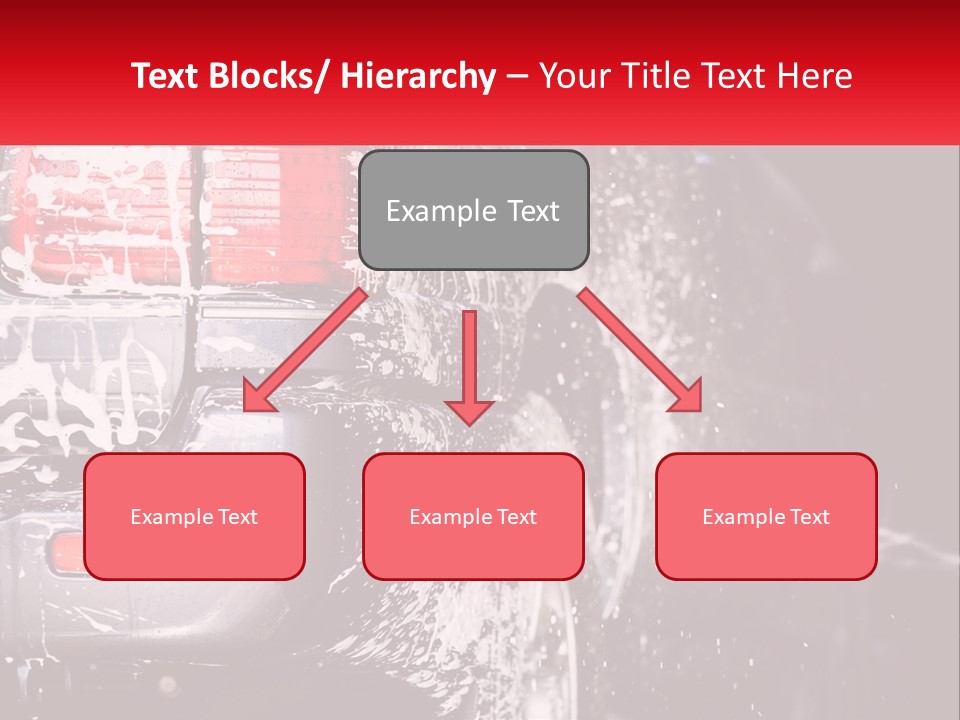 Text Blocks/ Hierarchy – Your Title Text Here

Example Text

Example Text

Example Text

Example Text